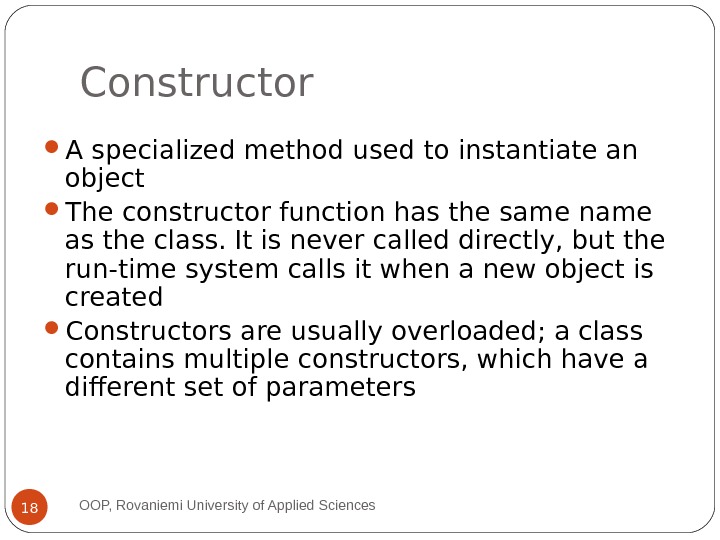 Constructor

- A specialized method used to instantiate an object
- The constructor function has the same name as the class. It is never called directly, but the run-time system calls it when a new object is created
- Constructors are usually overloaded; a class contains multiple constructors, which have a different set of parameters

18

OOP, Rovaniemi University of Applied Sciences